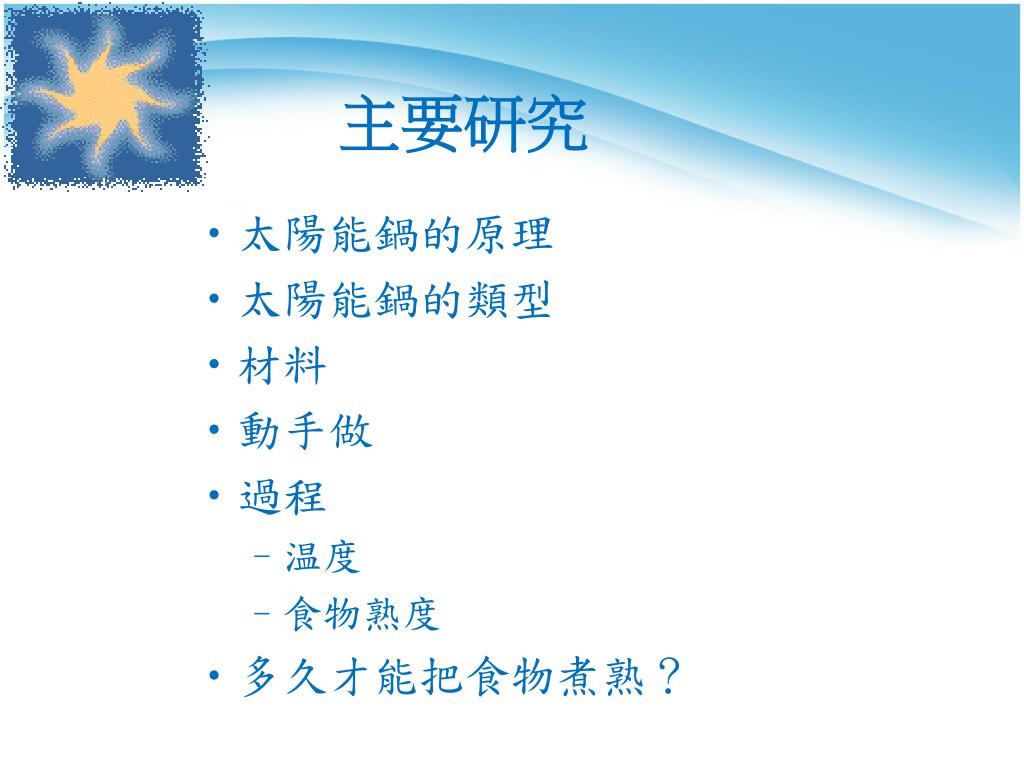 主要研究

• 太陽能鍋的原理
• 太陽能鍋的類型
• 材料
• 動手做
• 過程
 – 温度
 – 食物熟度
• 多久才能把食物煮熟？